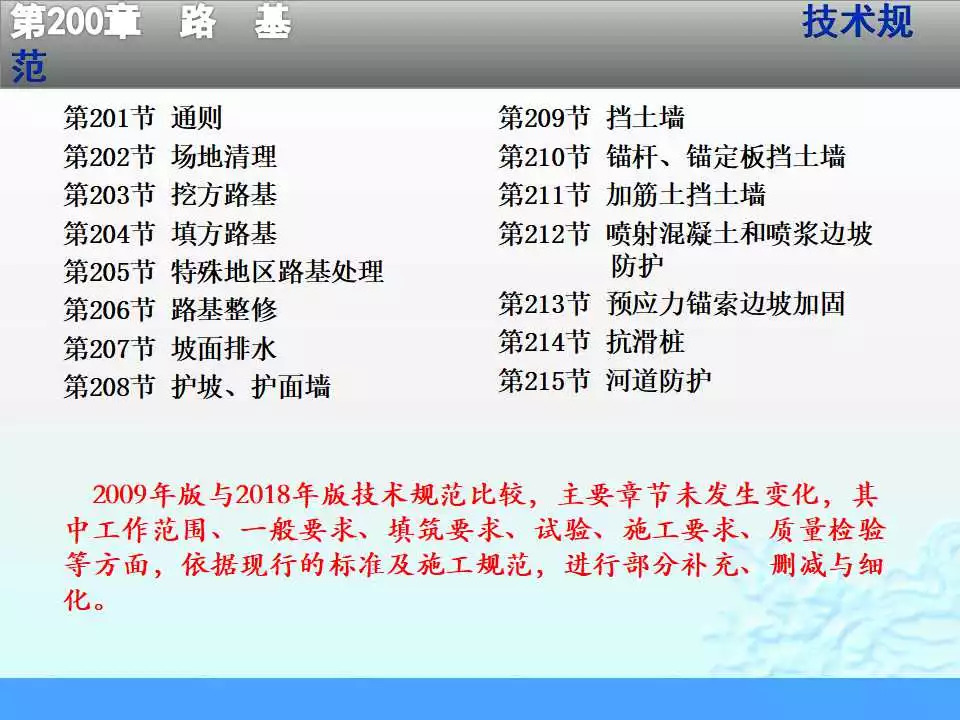 第200章 路 基 技术规范

第201节 通则
第202节 场地清理
第203节 挖方路基
第204节 填方路基
第205节 特殊地区路基处理
第206节 路基整修
第207节 坡面排水
第208节 护坡、护面墙

第209节 挡土墙
第210节 锚杆、锚定板挡土墙
第211节 加筋土挡土墙
第212节 喷射混凝土和喷浆边坡防护
第213节 预应力锚索边坡加固
第214节 抗滑桩
第215节 河道防护

2009年版与2018年版技术规范比较，主要章节未发生变化，其中工作范围、一般要求、填筑要求、试验、施工要求、质量检验等方面，依据现行的标准及施工规范，进行部分补充、删减与细化。